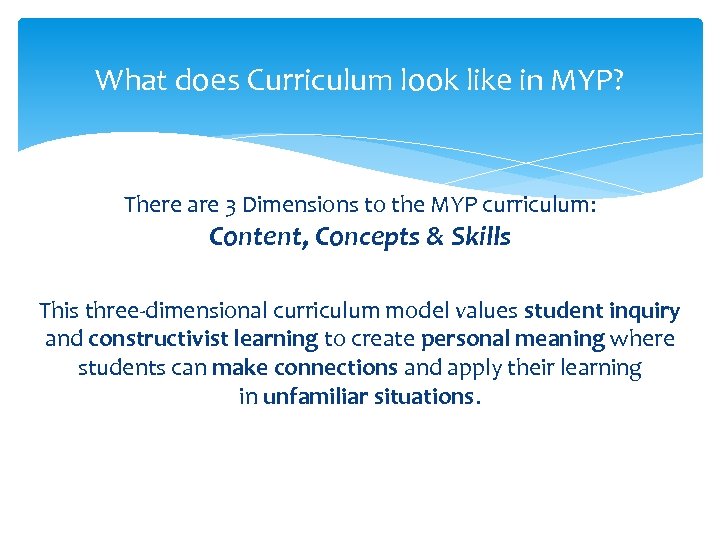 What does Curriculum look like in MYP?

There are 3 Dimensions to the MYP curriculum:
Content, Concepts & Skills

This three-dimensional curriculum model values student inquiry and constructivist learning to create personal meaning where students can make connections and apply their learning in unfamiliar situations.